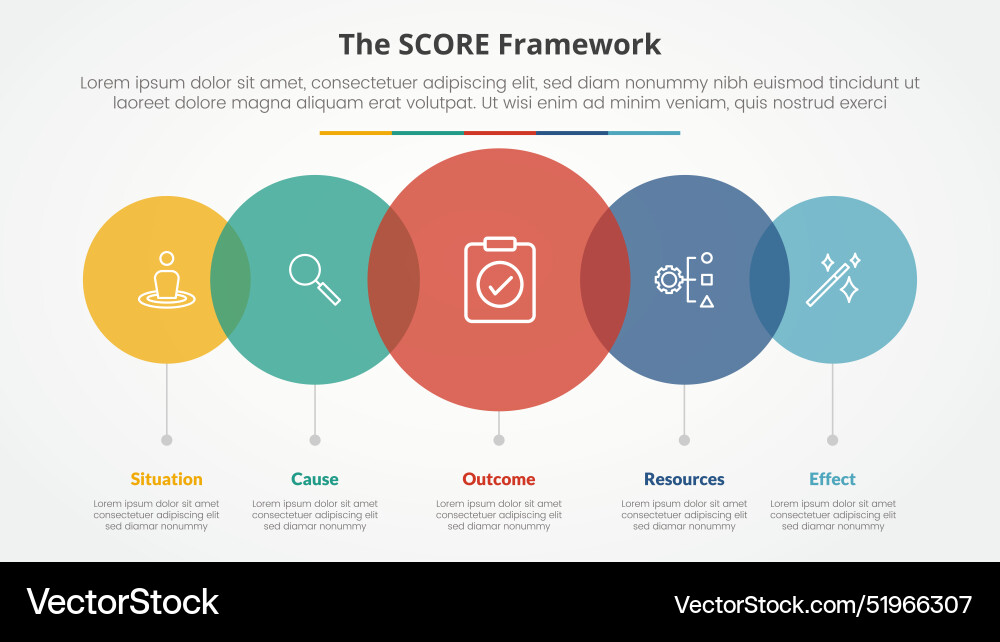 The SCORE Framework

Lorem ipsum dolor sit amet, consectetuer adipiscing elit, sed diam nonummy nibh euismod tincidunt ut laoreet dolore magna aliquam erat volutpat. Ut wisi enim ad minim veniam, quis nostrud exerci

Situation

Lorem ipsum dolor sit amet consectetuer adipiscing elit sed diamar nonummy

Cause

Lorem ipsum dolor sit amet consectetuer adipiscing elit sed diamar nonummy

Outcome

Lorem ipsum dolor sit amet consectetuer adipiscing elit sed diamar nonummy

Resources

Lorem ipsum dolor sit amet consectetuer adipiscing elit sed diamar nonummy

Effect

Lorem ipsum dolor sit amet consectetuer adipiscing elit sed diamar nonummy

VectorStock

VectorStock.com/51966307